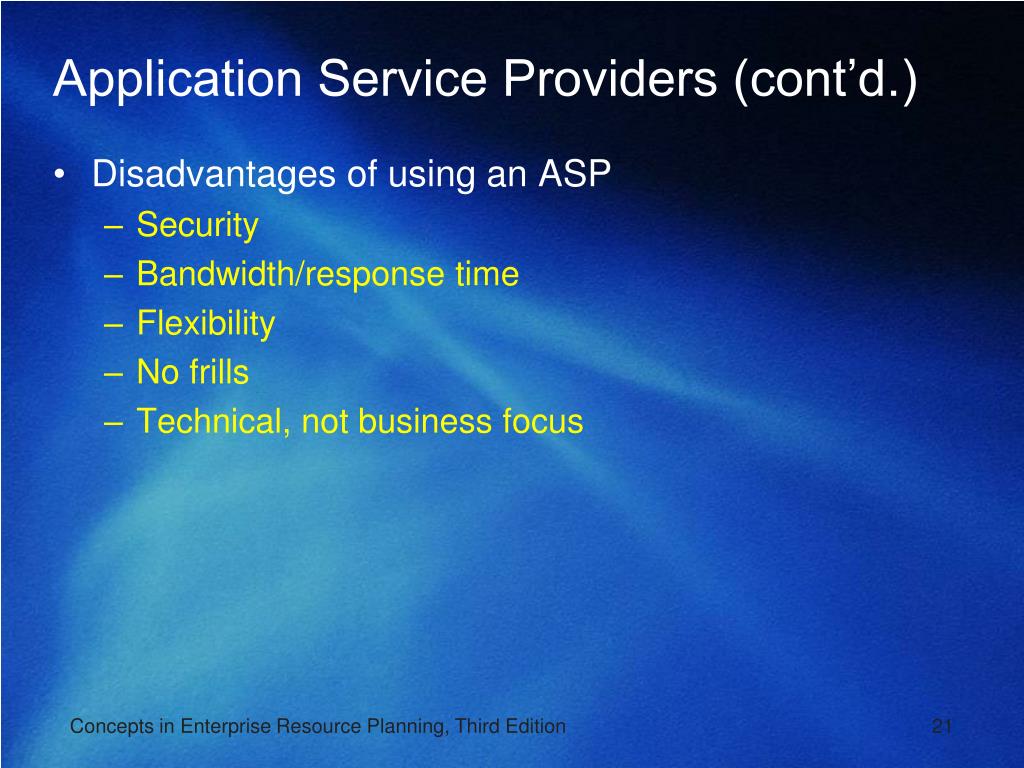 Application Service Providers (cont’d.)

• Disadvantages of using an ASP
– Security
– Bandwidth/response time
– Flexibility
– No frills
– Technical, not business focus

Concepts in Enterprise Resource Planning, Third Edition

21